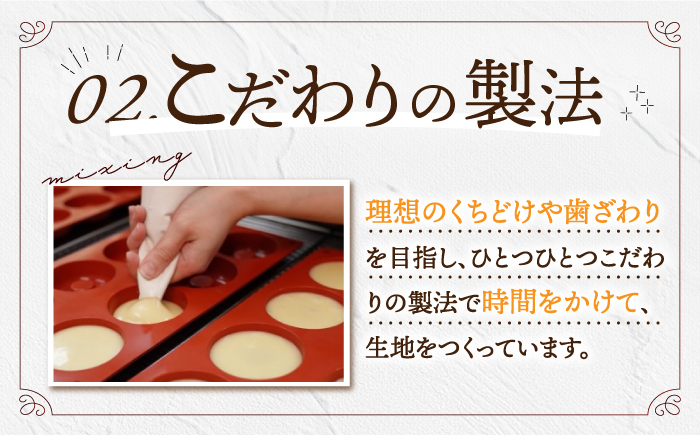 02.こだわりの製法

mixing

理想のくちどけや歯ざわりを目指し、ひとつひとつこだわりの製法で時間をかけて、生地をつくっています。